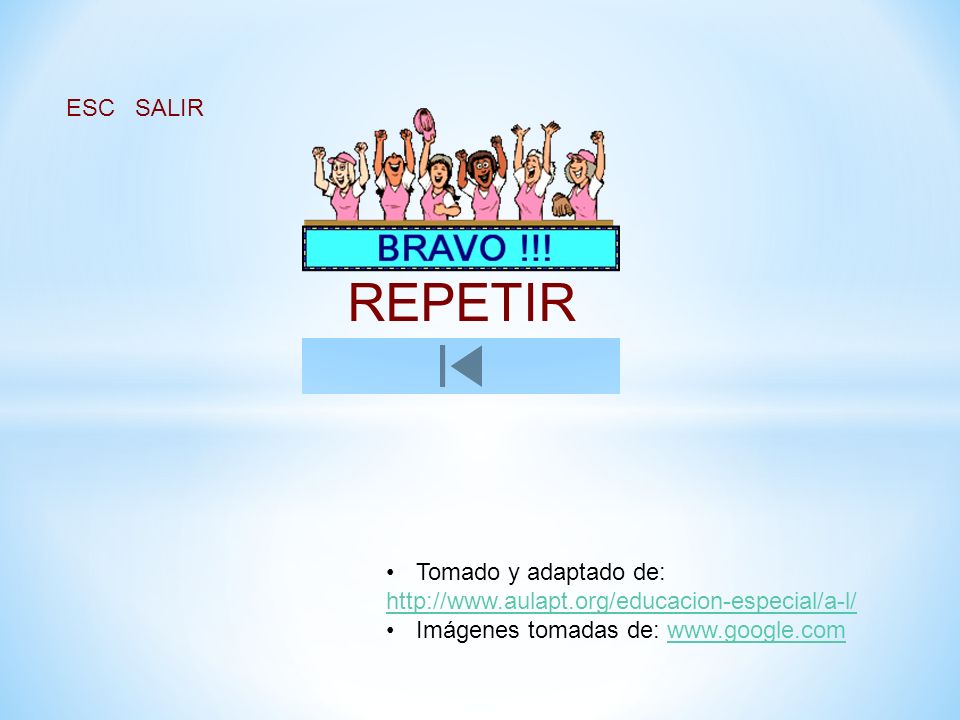 ESC SALIR

BRAVO !!!

REPETIR

• Tomado y adaptado de: http://www.aulapt.org/educacion-especial/a-l/
• Imágenes tomadas de: www.google.com